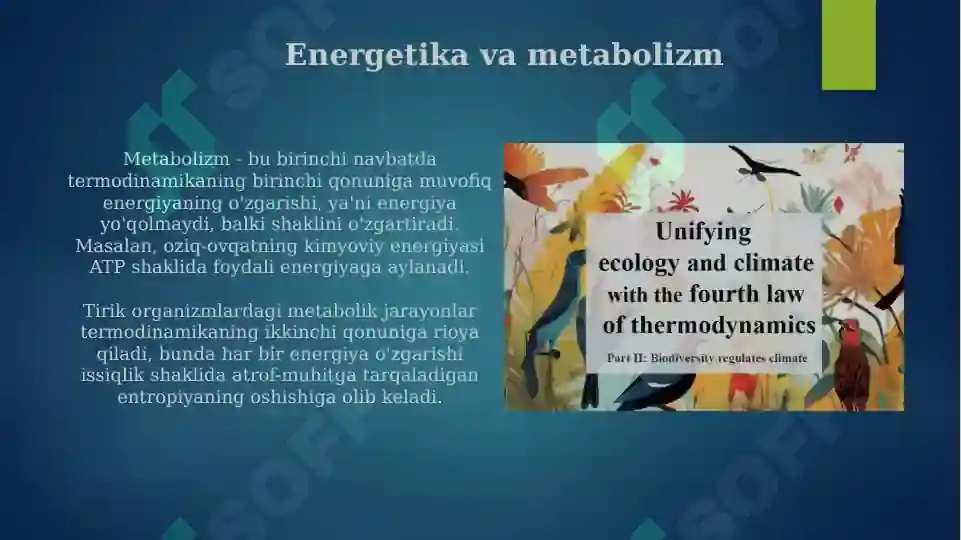 Energetika va metabolizm

Metabolizm - bu birinchi navbatda termodinamikaning birinchi qonuniga muvofiq energiyaning o'zgarishi, ya'ni energiya yo'qolmaydi, balki shaklini o'zgartiradi. Masalan, oziq-ovqatning kimyoviy energiyasi ATP shaklida foydali energiyaga aylanadi.

Tirik organizmlardagi metabolik jarayonlar termodinamikaning ikkinchi qonuniga rioya qiladi, bunda har bir energiya o'zgarishi issiqlik shaklida atrof-muhitga tarqaladigan entropiyaning oshishiga olib keladi.

Unifying ecology and climate with the fourth law of thermodynamics

Part II: Biodiversity regulates climate